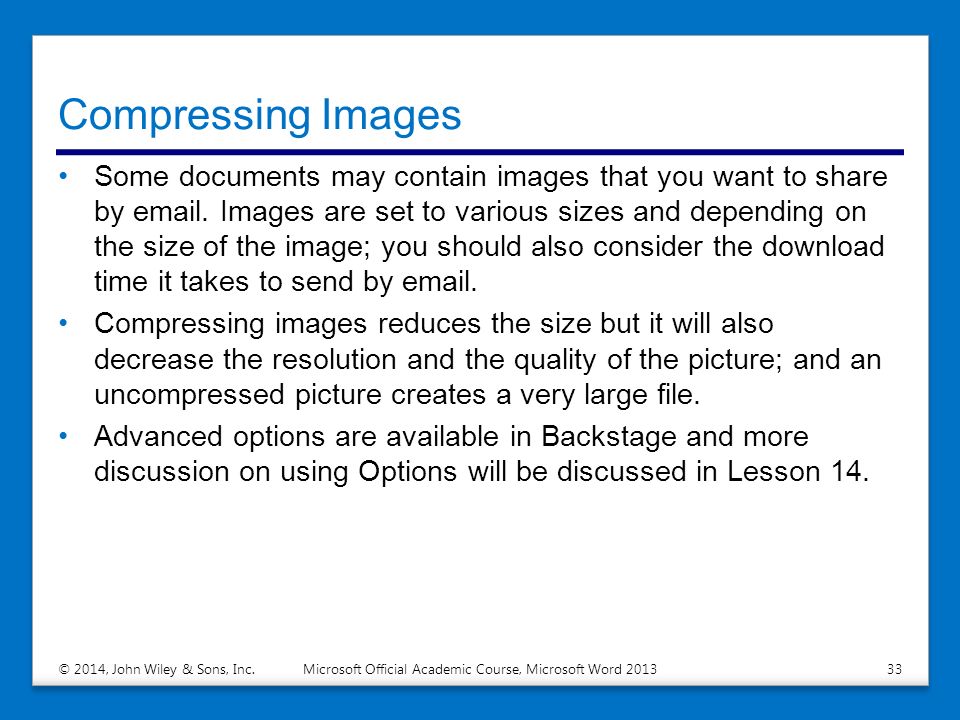 Compressing Images

• Some documents may contain images that you want to share by email. Images are set to various sizes and depending on the size of the image; you should also consider the download time it takes to send by email.

• Compressing images reduces the size but it will also decrease the resolution and the quality of the picture; and an uncompressed picture creates a very large file.

• Advanced options are available in Backstage and more discussion on using Options will be discussed in Lesson 14.

© 2014, John Wiley & Sons, Inc. Microsoft Official Academic Course, Microsoft Word 2013 33